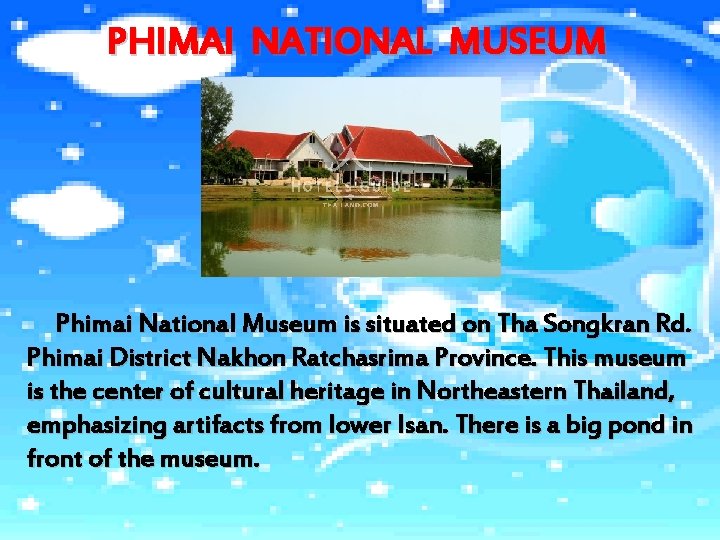 PHIMAI NATIONAL MUSEUM

HOTELS GUIDE
THAILAND.COM

Phimai National Museum is situated on Tha Songkran Rd. Phimai District Nakhon Ratchasrima Province. This museum is the center of cultural heritage in Northeastern Thailand, emphasizing artifacts from lower Isan. There is a big pond in front of the museum.